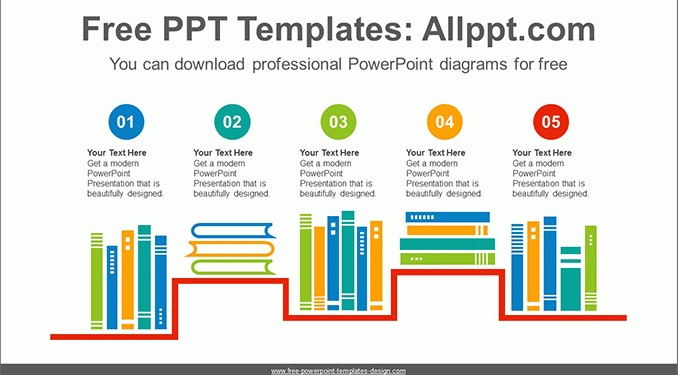 Free PPT Templates: Allppt.com

You can download professional PowerPoint diagrams for free

01

Your Text Here
Get a modern PowerPoint Presentation that is beautifully designed.

02

Your Text Here
Get a modern PowerPoint Presentation that is beautifully designed.

03

Your Text Here
Get a modern PowerPoint Presentation that is beautifully designed.

04

Your Text Here
Get a modern PowerPoint Presentation that is beautifully designed.

05

Your Text Here
Get a modern PowerPoint Presentation that is beautifully designed.

www.free-powerpoint-templates-design.com